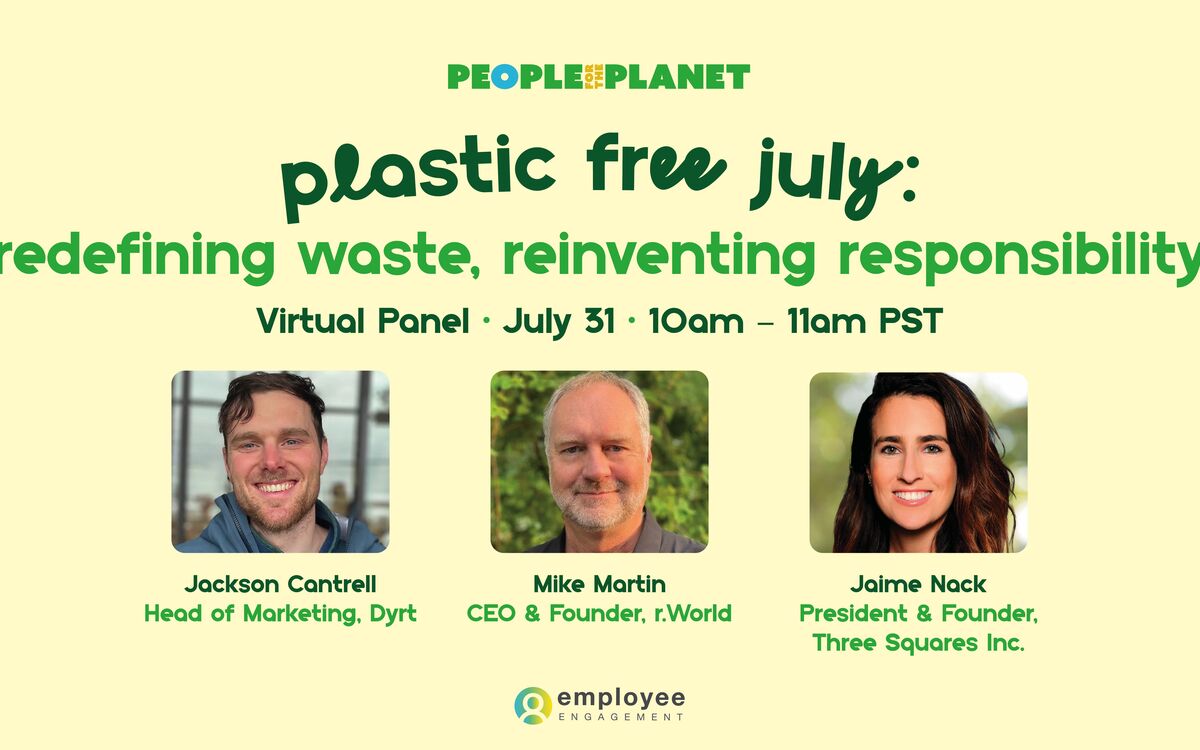 PEOPLE FOR THE PLANET

plastic free july:

redefining waste, reinventing responsibility

Virtual Panel · July 31 · 10am – 11am PST

Jackson Cantrell
Head of Marketing, Dyrt

Mike Martin
CEO & Founder, r.World

Jaime Nack
President & Founder, Three Squares Inc.

employee
ENGAGEMENT